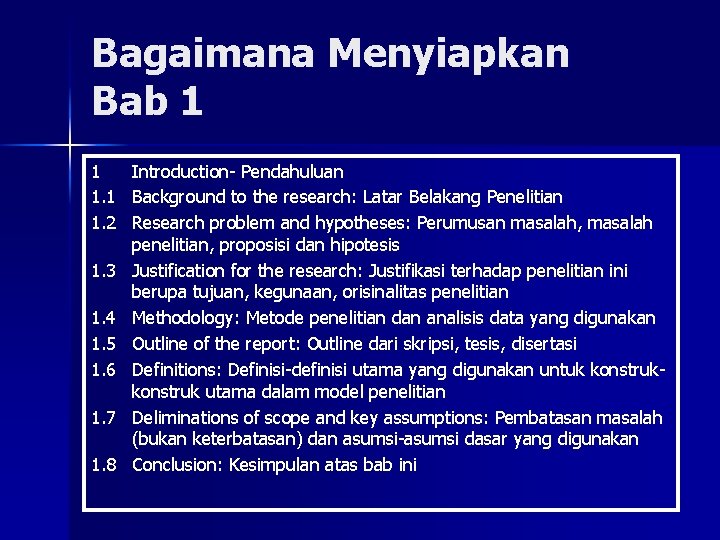 Bagaimana Menyiapkan Bab 1

1 Introduction- Pendahuluan
1.1 Background to the research: Latar Belakang Penelitian
1.2 Research problem and hypotheses: Perumusan masalah, masalah penelitian, proposisi dan hipotesis
1.3 Justification for the research: Justifikasi terhadap penelitian ini berupa tujuan, kegunaan, orisinalitas penelitian
1.4 Methodology: Metode penelitian dan analisis data yang digunakan
1.5 Outline of the report: Outline dari skripsi, tesis, disertasi
1.6 Definitions: Definisi-definisi utama yang digunakan untuk konstruk-konstruk utama dalam model penelitian
1.7 Deliminations of scope and key assumptions: Pembatasan masalah (bukan keterbatasan) dan asumsi-asumsi dasar yang digunakan
1.8 Conclusion: Kesimpulan atas bab ini